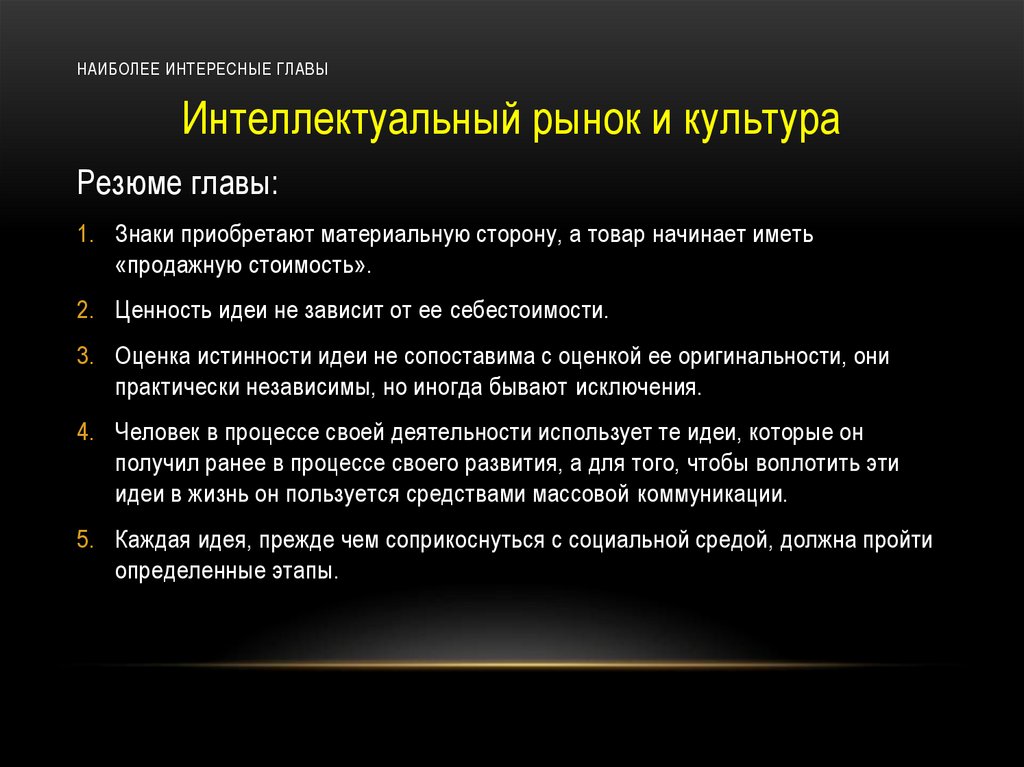 НАИБОЛЕЕ ИНТЕРЕСНЫЕ ГЛАВЫ

Интеллектуальный рынок и культура

Резюме главы:

1. Знаки приобретают материальную сторону, а товар начинает иметь «продажную стоимость».

2. Ценность идеи не зависит от ее себестоимости.

3. Оценка истинности идеи не сопоставима с оценкой ее оригинальности, они практически независимы, но иногда бывают исключения.

4. Человек в процессе своей деятельности использует те идеи, которые он получил ранее в процессе своего развития, а для того, чтобы воплотить эти идеи в жизнь он пользуется средствами массовой коммуникации.

5. Каждая идея, прежде чем соприкоснуться с социальной средой, должна пройти определенные этапы.